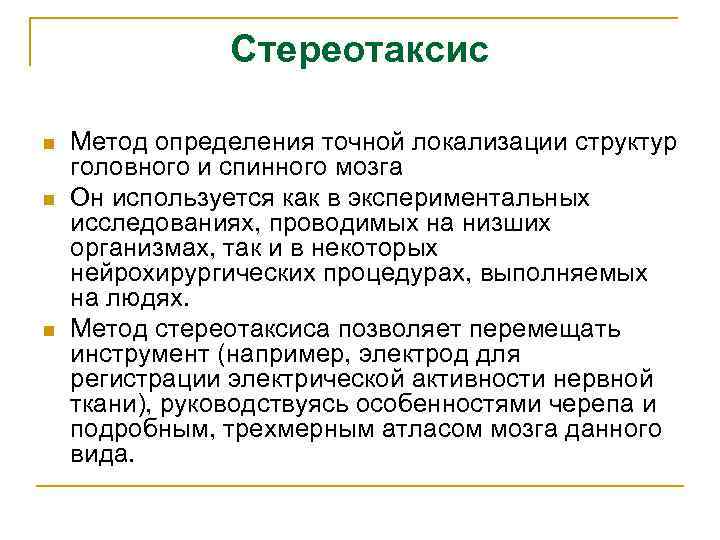 Стереотаксис

Метод определения точной локализации структур головного и спинного мозга

Он используется как в экспериментальных исследованиях, проводимых на низших организмах, так и в некоторых нейрохирургических процедурах, выполняемых на людях.

Метод стереотаксиса позволяет перемещать инструмент (например, электрод для регистрации электрической активности нервной ткани), руководствуясь особенностями черепа и подробным, трехмерным атласом мозга данного вида.